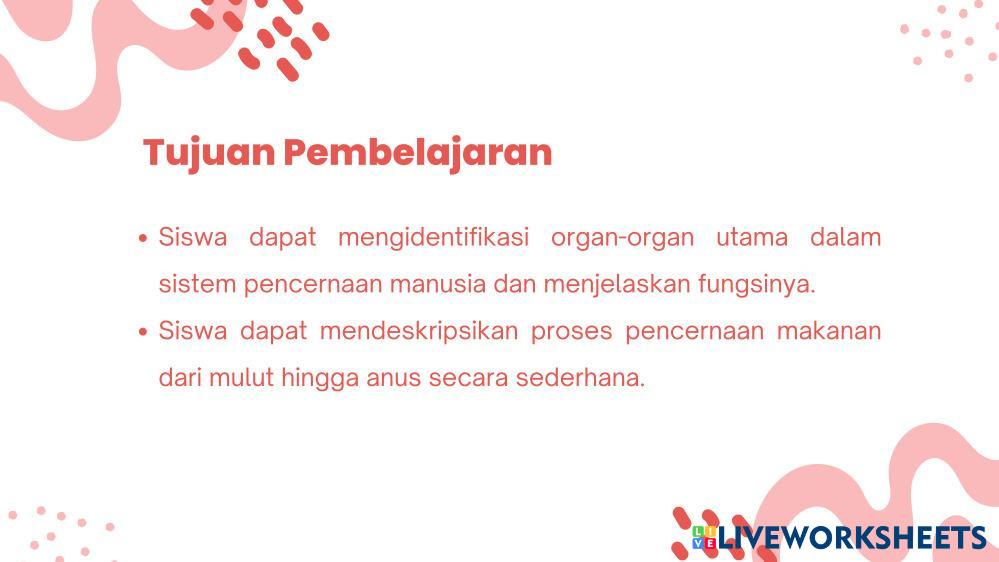 Tujuan Pembelajaran

• Siswa dapat mengidentifikasi organ-organ utama dalam sistem pencernaan manusia dan menjelaskan fungsinya.

• Siswa dapat mendeskripsikan proses pencernaan makanan dari mulut hingga anus secara sederhana.

LIVEWORKSHEETS